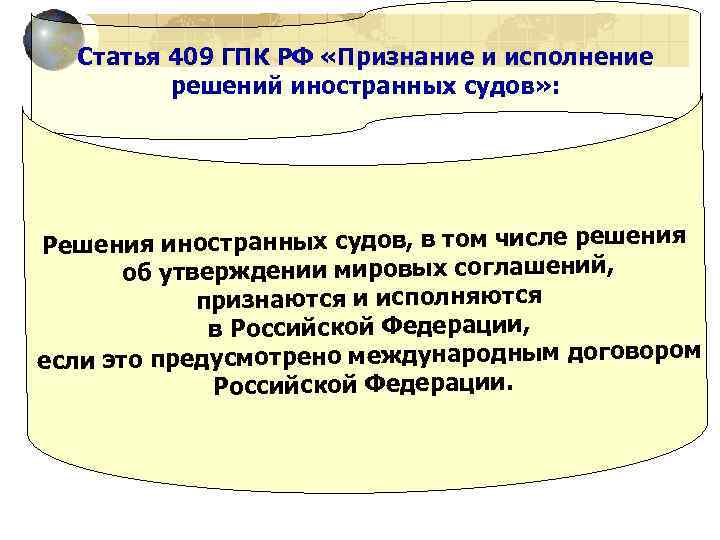 Статья 409 ГПК РФ «Признание и исполнение решений иностранных судов»:

Решения иностранных судов, в том числе решения об утверждении мировых соглашений, признаются и исполняются в Российской Федерации, если это предусмотрено международным договором Российской Федерации.